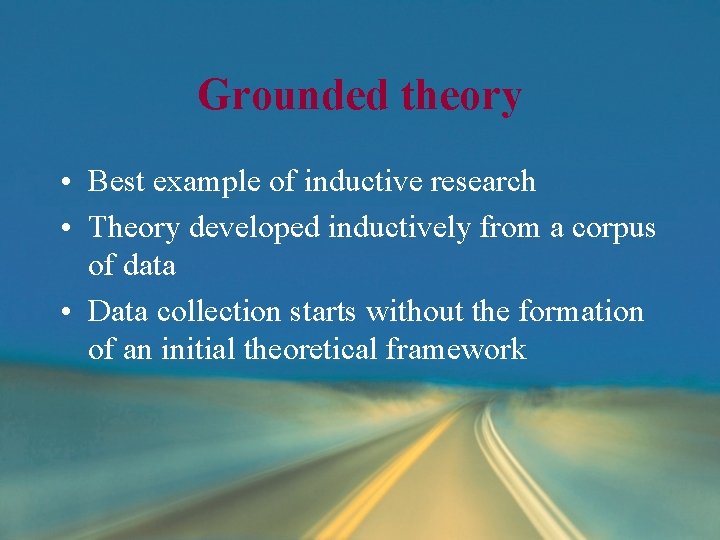 Grounded theory

• Best example of inductive research
• Theory developed inductively from a corpus of data
• Data collection starts without the formation of an initial theoretical framework